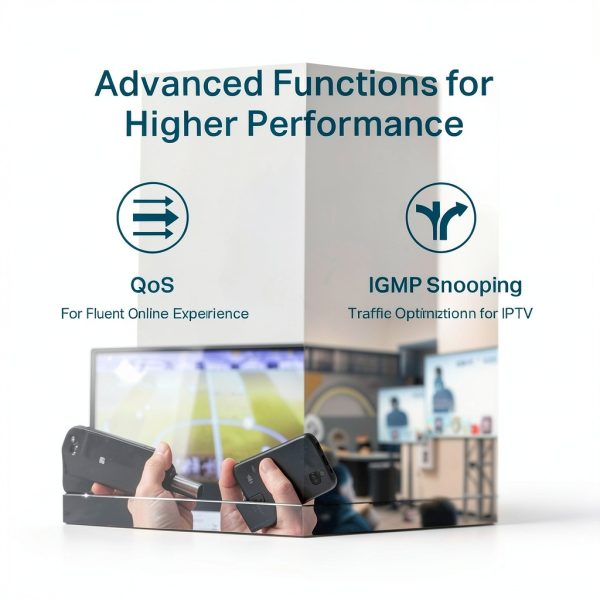 Advanced Functions for Higher Performance

QoS
For Fluent Online Experience

IGMP Snooping
Traffic Optimiztionn for IPTV